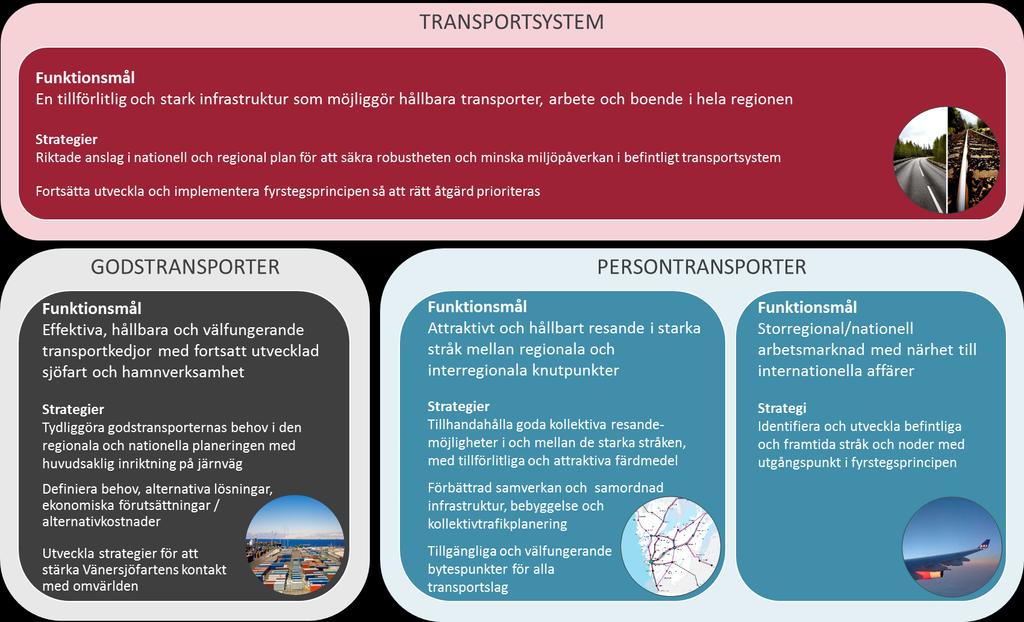 TRANSPORTSYSTEM

Funktionsmål
En tillförlitlig och stark infrastruktur som möjliggör hållbara transporter, arbete och boende i hela regionen

Strategier
Riktade anslag i nationell och regional plan för att säkra robustheten och minska miljöpåverkan i befintligt transportsystem

Fortsätta utveckla och implementera fyrstegsprincipen så att rätt åtgärd prioriteras

GODSTRANSPORTER

Funktionsmål
Effektiva, hållbara och välfungerande transportkedjor med fortsatt utvecklad sjöfart och hamnverksamhet

Strategier
Tydliggöra godstransporternas behov i den regionala och nationella planeringen med huvudsaklig inriktning på järnväg

Definiera behov, alternativa lösningar, ekonomiska förutsättningar / alternativkostnader

Utveckla strategier för att stärka Vänersjöfartens kontakt med omvärlden

PERSONTRANSPORTER

Funktionsmål
Attraktivt och hållbart resande i starka stråk mellan regionala och interregionala knutpunkter

Strategier
Tillhandahålla goda kollektiva resandemöjligheter i och mellan de starka stråken, med tillförlitliga och attraktiva färdmedel

Förbättrad samverkan och samordnad infrastruktur, bebyggelse och kollektivtrafikplanering

Tillgängliga och välfungerande bytespunkter för alla transportslag

Funktionsmål
Storregional/nationell arbetsmarknad med närhet till internationella affärer

Strategi
Identifiera och utveckla befintliga och framtida stråk och noder med utgångspunkt i fyrstegsprincipen